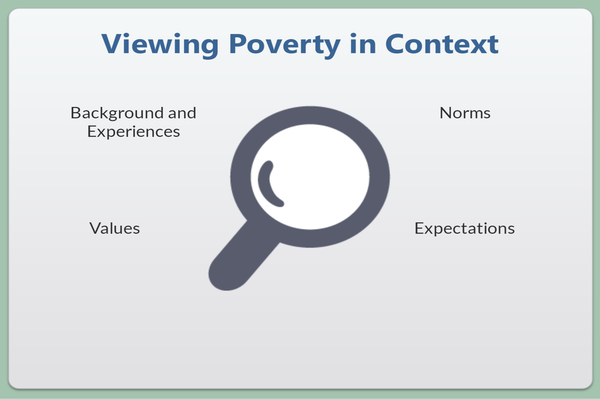 Viewing Poverty in Context

Background and Experiences

Norms

Values

Expectations